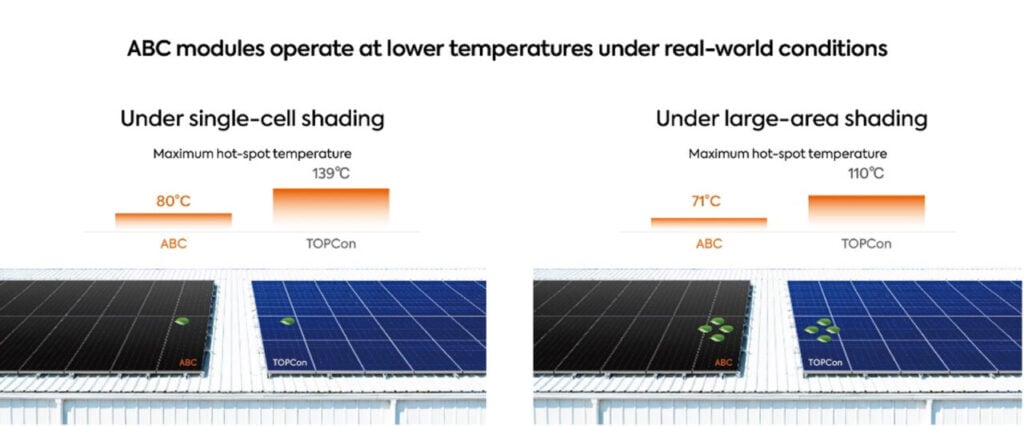 ABC modules operate at lower temperatures under real-world conditions

Under single-cell shading

Maximum hot-spot temperature

80°C

139°C

ABC

TOPCon

ABC

TOPCon

Under large-area shading

Maximum hot-spot temperature

71°C

110°C

ABC

TOPCon

ABC

TOPCon